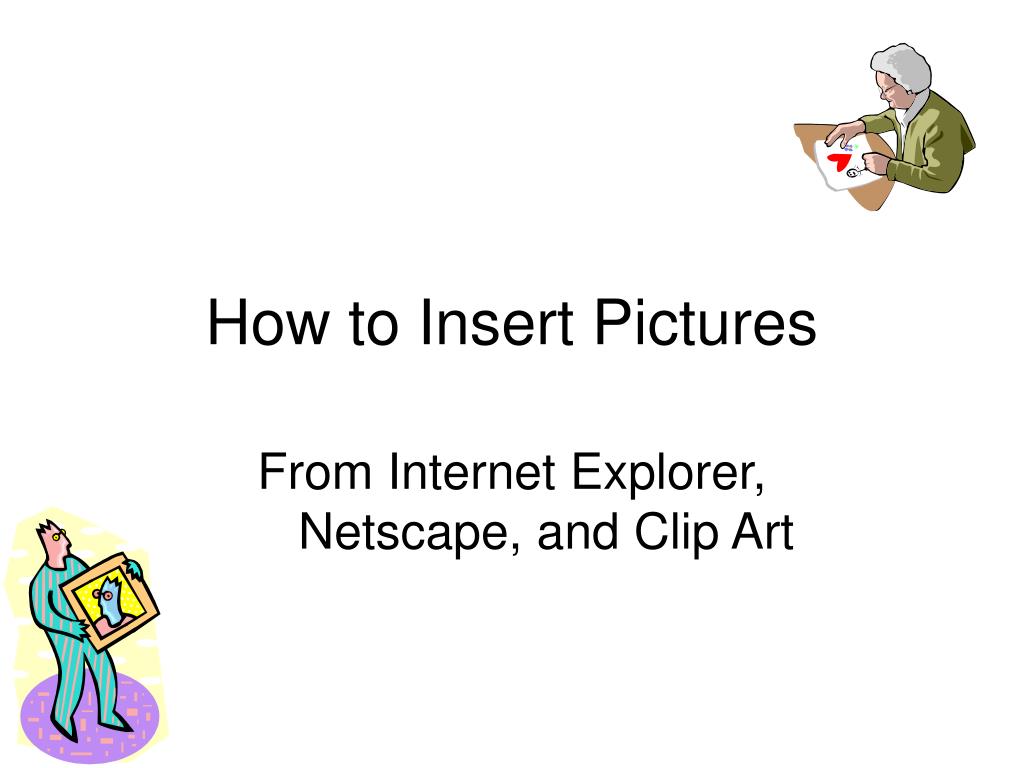 How to Insert Pictures

From Internet Explorer, Netscape, and Clip Art